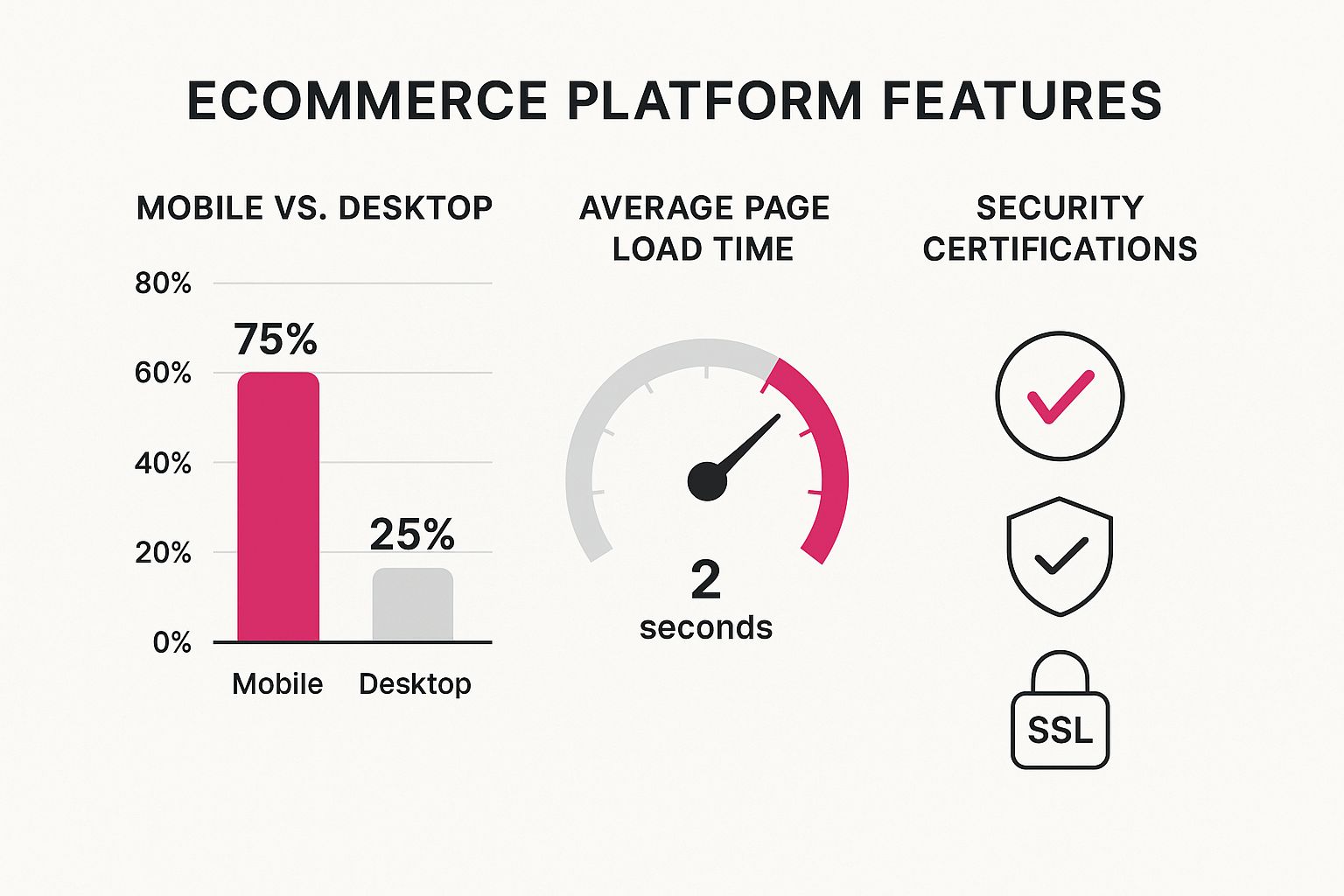 ECOMMERCE PLATFORM FEATURES

MOBILE VS. DESKTOP

80%
60%
40%
20%
0%

75%
25%

Mobile
Desktop

AVERAGE PAGE LOAD TIME

2
seconds

SECURITY CERTIFICATIONS

SSL